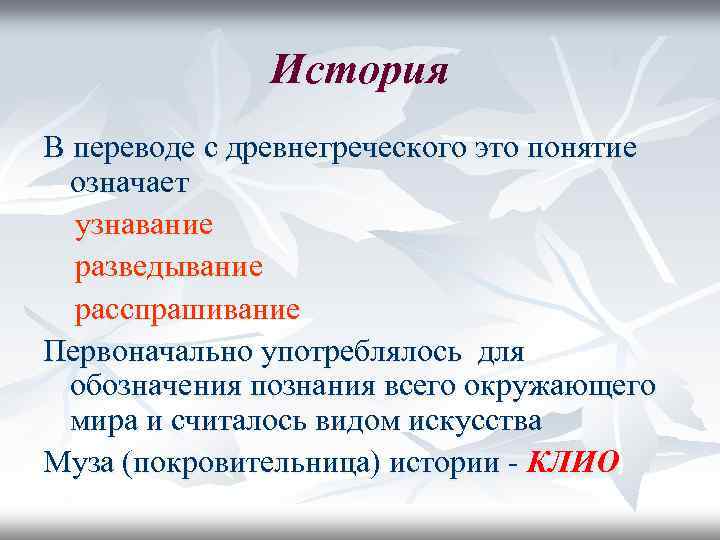 История

В переводе с древнегреческого это понятие означает

узнавание

разведывание

расспрашивание

Первоначально употреблялось для обозначения познания всего окружающего мира и считалось видом искусства

Муза (покровительница) истории - КЛИО